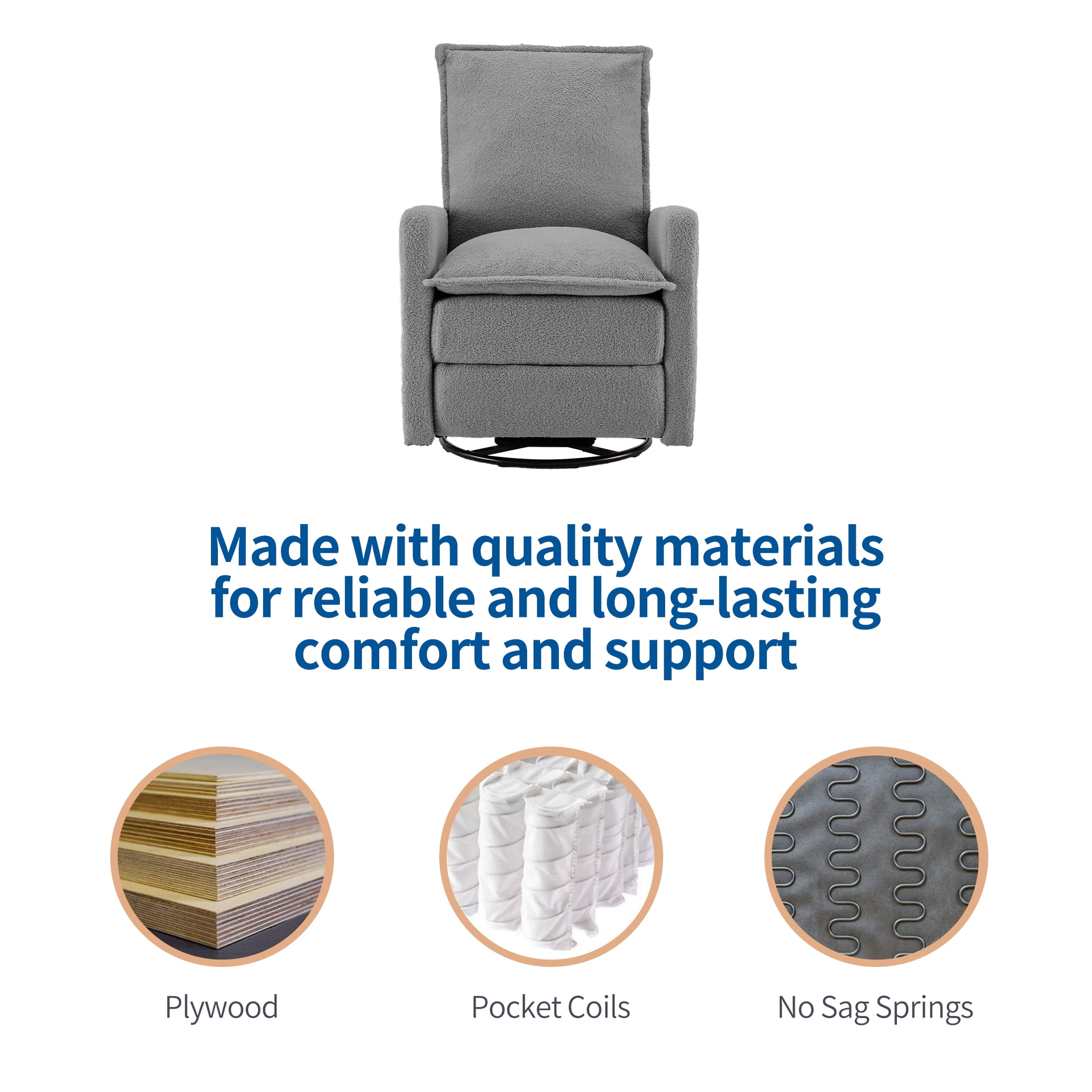 Made with quality materials for reliable and long-lasting comfort and support

Plywood

Pocket Coils

No Sag Springs